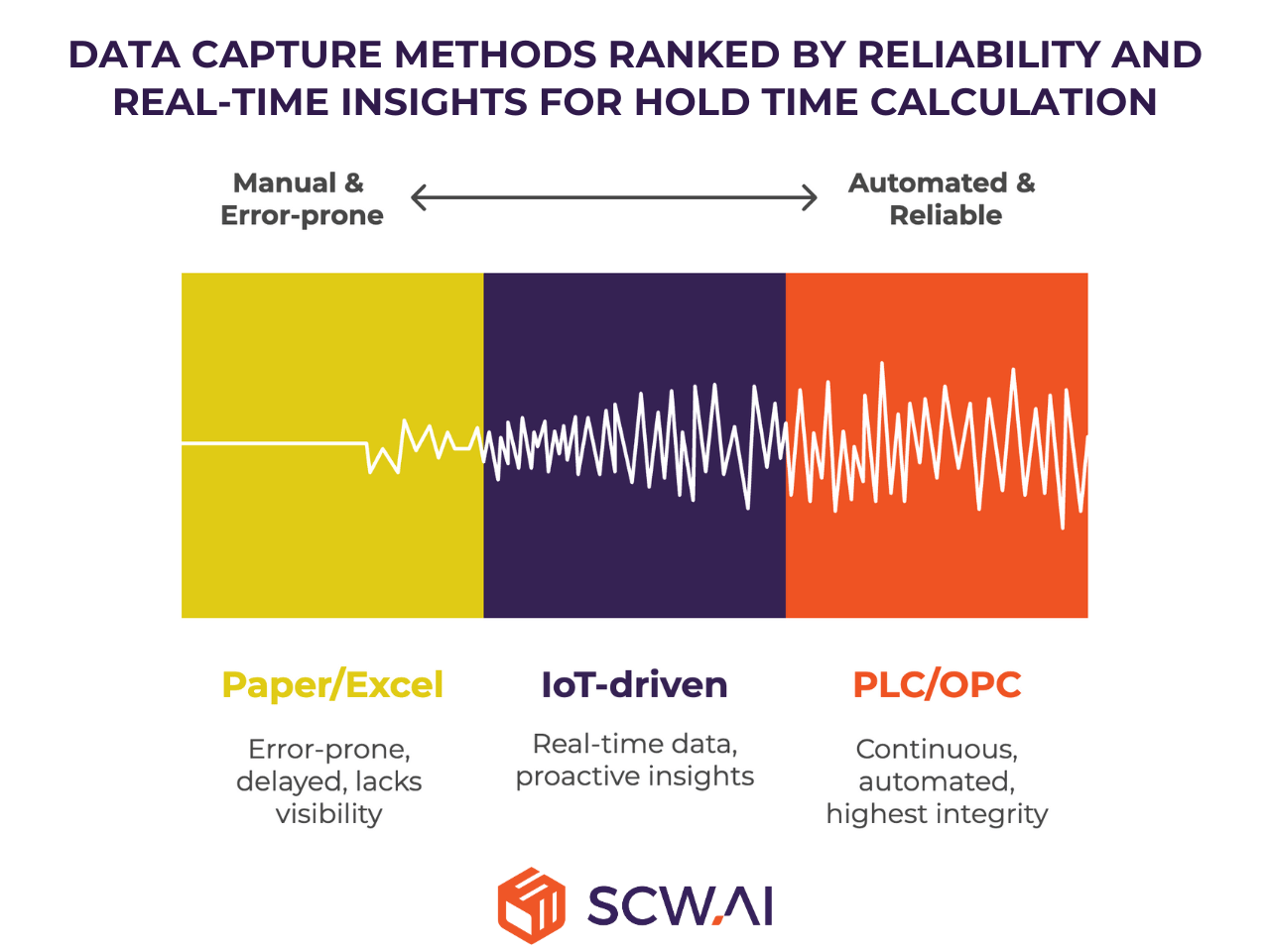 DATA CAPTURE METHODS RANKED BY RELIABILITY AND REAL-TIME INSIGHTS FOR HOLD TIME CALCULATION

Manual & Error-prone

Automated & Reliable

Paper/Excel

Error-prone, delayed, lacks visibility

IoT-driven

Real-time data, proactive insights

PLC/OPC

Continuous, automated, highest integrity

SCW.AI